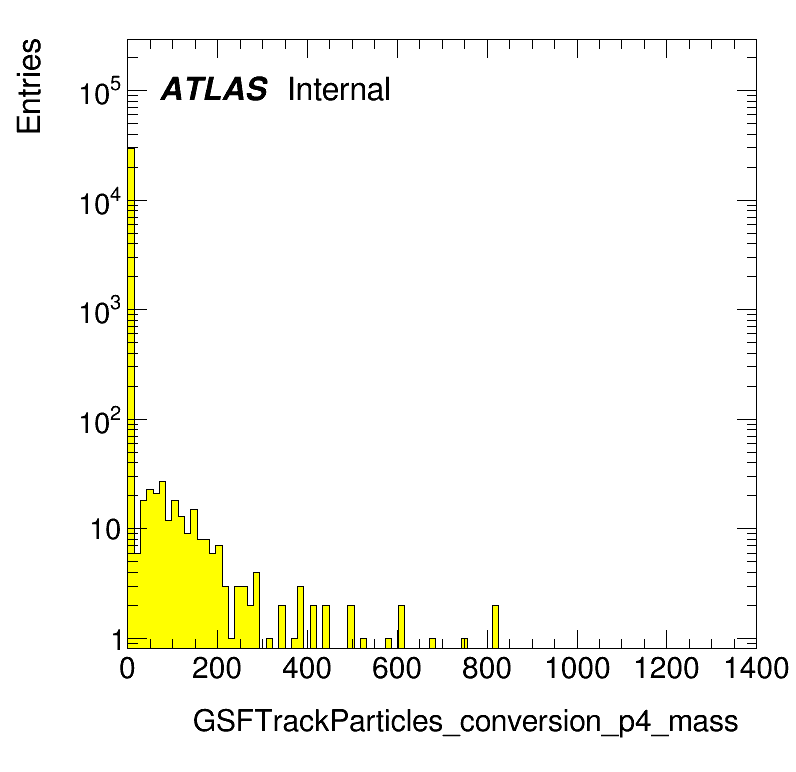 Entries

ATLAS Internal

$10^5$
$10^4$
$10^3$
$10^2$
10
1

0
200
400
600
800
1000
1200
1400

GSFTrackParticles_conversion_p4_mass